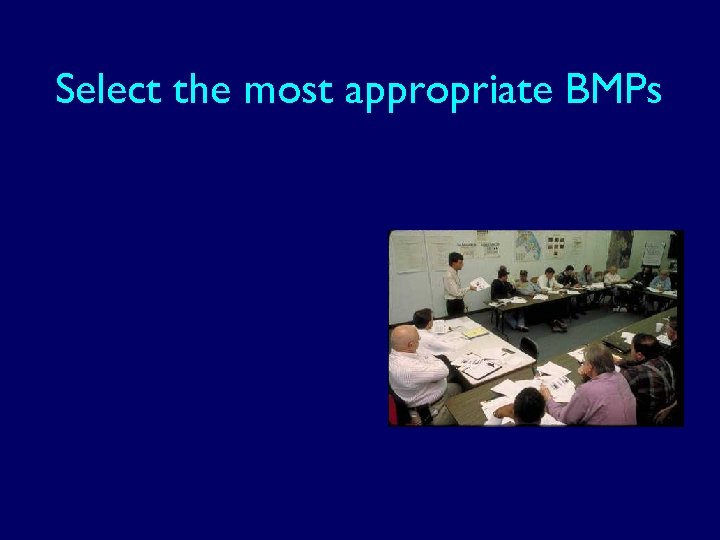 Select the most appropriate BMPs